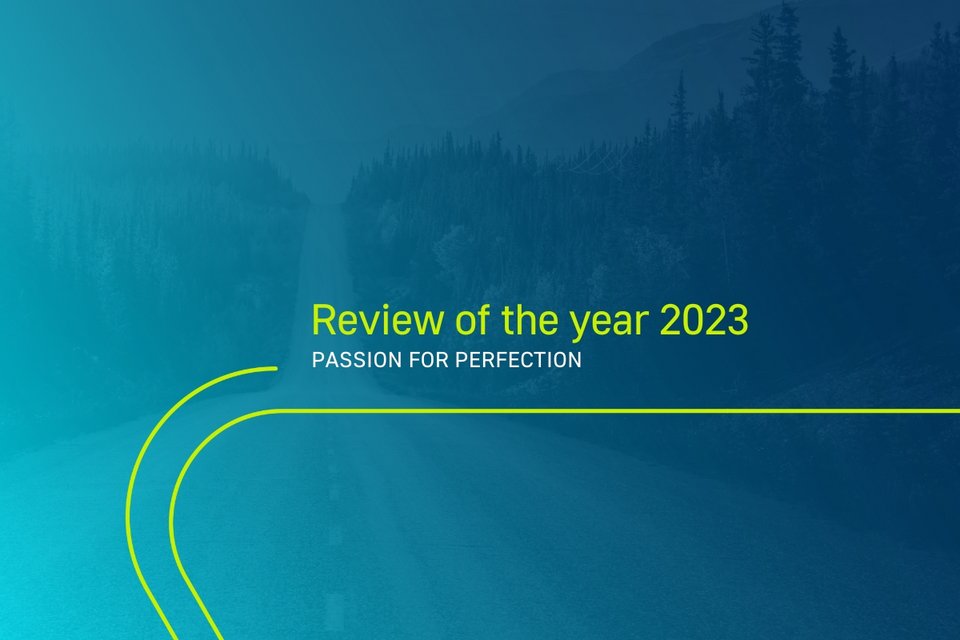 Review of the year 2023
PASSION FOR PERFECTION